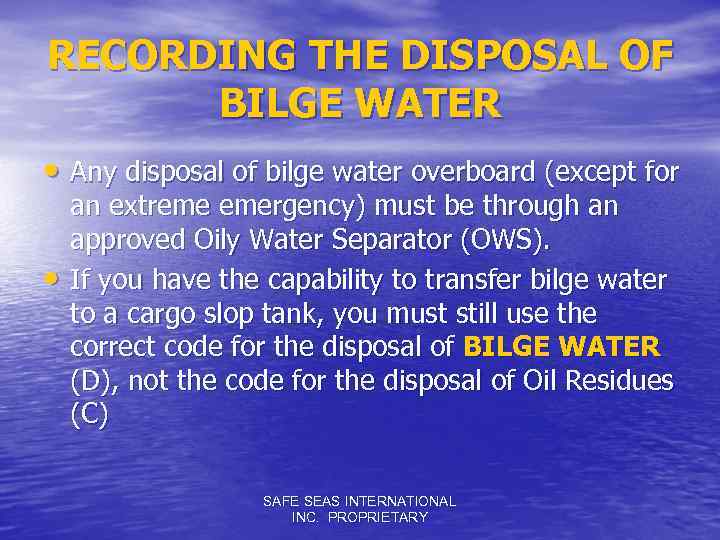 RECORDING THE DISPOSAL OF BILGE WATER

• Any disposal of bilge water overboard (except for an extreme emergency) must be through an approved Oily Water Separator (OWS).

• If you have the capability to transfer bilge water to a cargo slop tank, you must still use the correct code for the disposal of BILGE WATER (D), not the code for the disposal of Oil Residues (C)

SAFE SEAS INTERNATIONAL INC. PROPRIETARY